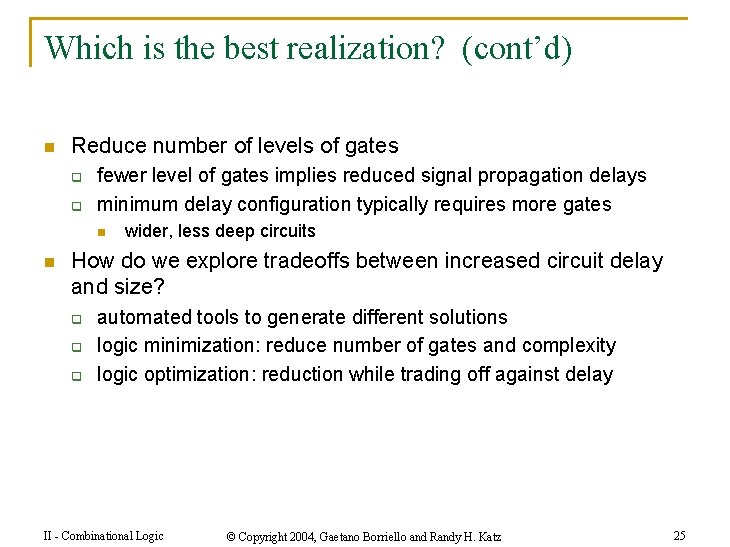 Which is the best realization? (cont'd)

Reduce number of levels of gates

fewer level of gates implies reduced signal propagation delays

minimum delay configuration typically requires more gates

wider, less deep circuits

How do we explore tradeoffs between increased circuit delay and size?

automated tools to generate different solutions

logic minimization: reduce number of gates and complexity

logic optimization: reduction while trading off against delay

II - Combinational Logic

© Copyright 2004, Gaetano Borriello and Randy H. Katz

25